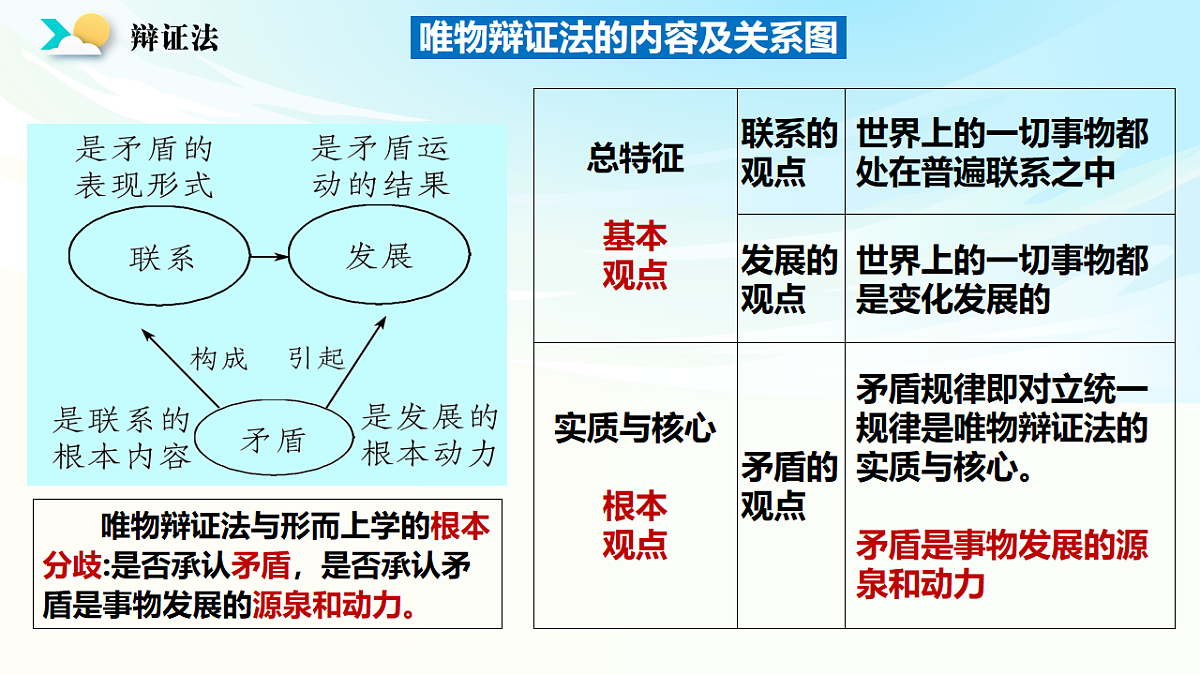 辩证法

唯物辩证法的内容及关系图

是矛盾的表现形式
是矛盾运动的结果
联系
发展
构成
引起
是联系的根本内容
矛盾
是发展的根本动力

唯物辩证法与形而上学的根本分歧:是否承认矛盾，是否承认矛盾是事物发展的源泉和动力。

| 总特征 基本观点 | 联系的观点 | 世界上的一切事物都处在普遍联系之中 |
|---|---|---|
| | 发展的观点 | 世界上的一切事物都是变化发展的 |
| 实质与核心 根本观点 | 矛盾的观点 | 矛盾规律即对立统一规律是唯物辩证法的实质与核心。 矛盾是事物发展的源泉和动力 |